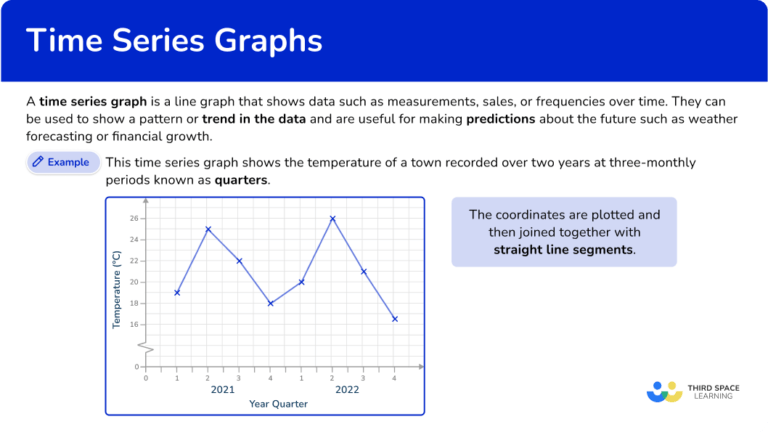 Time Series Graphs

A **time series graph** is a line graph that shows data such as measurements, sales, or frequencies over time. They can be used to show a pattern or **trend in the data** and are useful for making **predictions** about the future such as weather forecasting or financial growth.

Example

This time series graph shows the temperature of a town recorded over two years at three-monthly periods known as **quarters**.

Temperature (°C)
26
24
22
20
18
16
0
0 1 2 3 4 1 2 3 4
2021 2022
Year Quarter

The coordinates are plotted and then joined together with **straight line segments**.

THIRD SPACE LEARNING